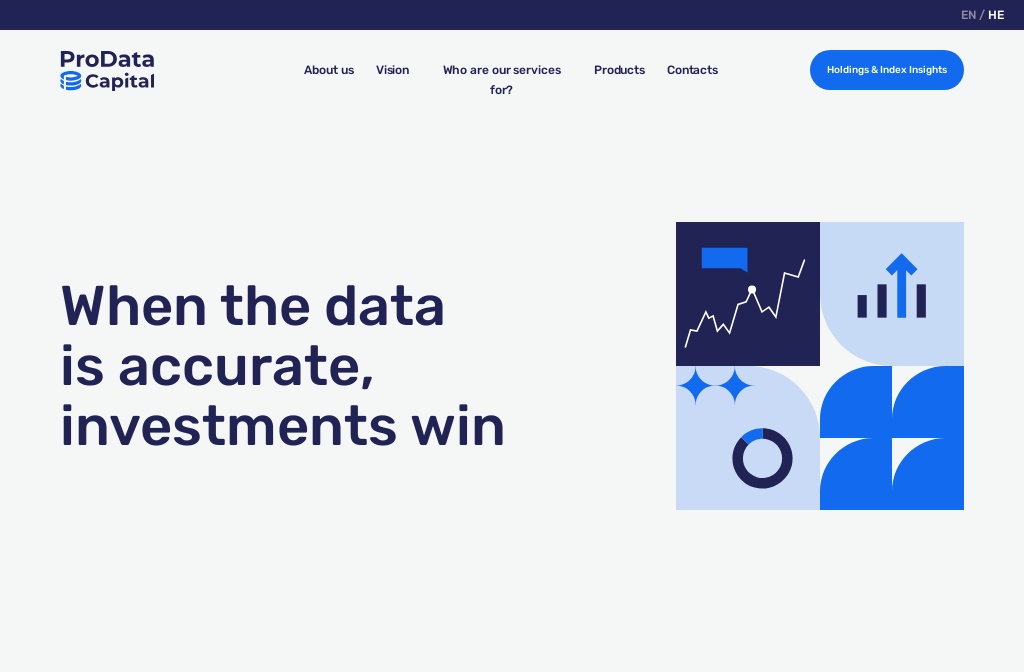 EN / HE

ProData Capital

About us Vision Who are our services for? Products Contacts

Holdings & Index Insights

When the data is accurate, investments win